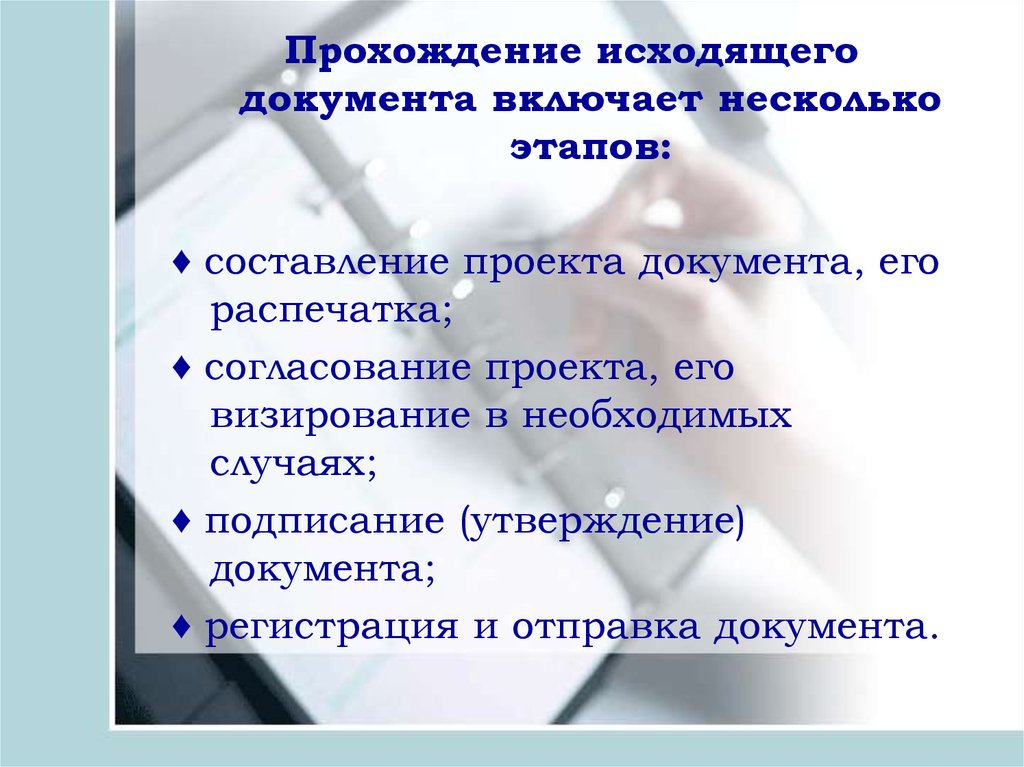 Прохождение исходящего документа включает несколько этапов:

♦ составление проекта документа, его распечатка;

♦ согласование проекта, его визирование в необходимых случаях;

♦ подписание (утверждение) документа;

♦ регистрация и отправка документа.